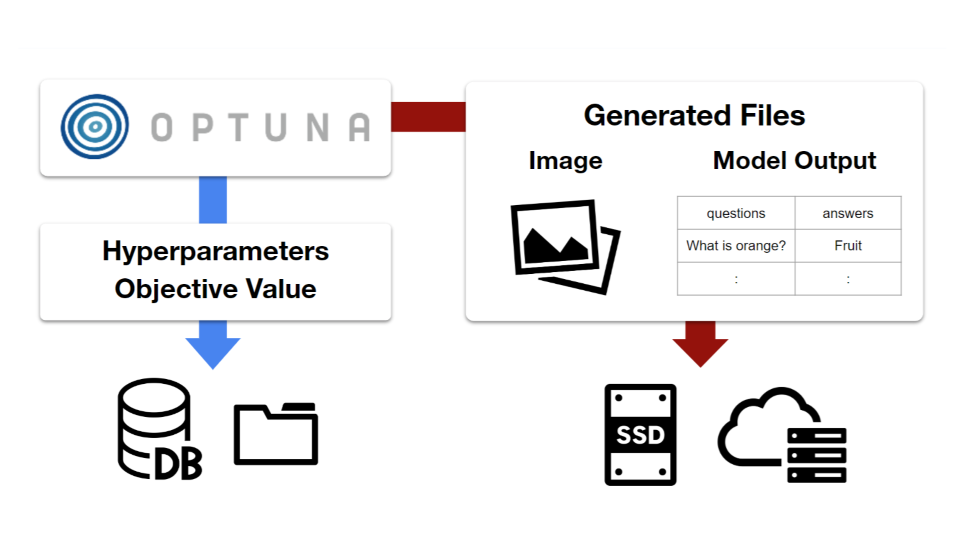 OPTUNA

Hyperparameters
Objective Value

DB

Generated Files

Image

Model Output

| questions | answers |
|---|---|
| What is orange? | Fruit |
| : | : |

SSD